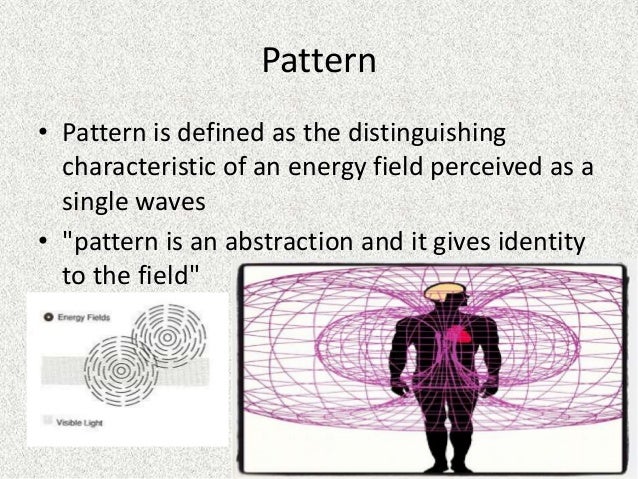 Pattern

• Pattern is defined as the distinguishing characteristic of an energy field perceived as a single waves

• "pattern is an abstraction and it gives identity to the field"

Energy Fields

Visible Light